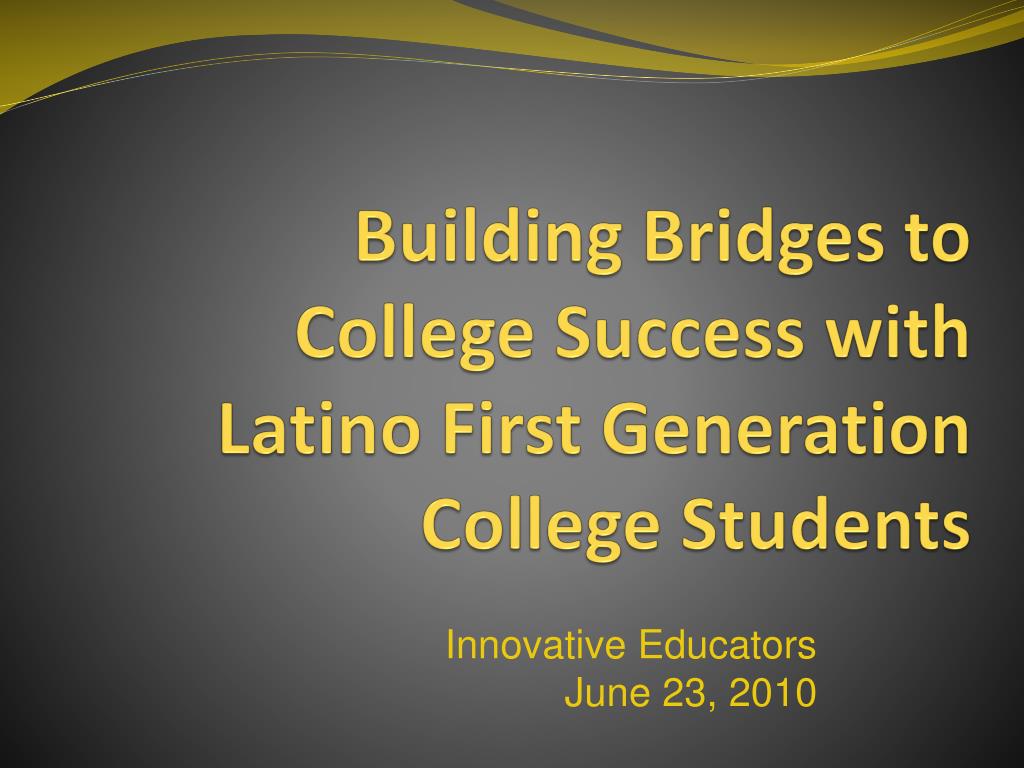 Building Bridges to College Success with Latino First Generation College Students

Innovative Educators
June 23, 2010